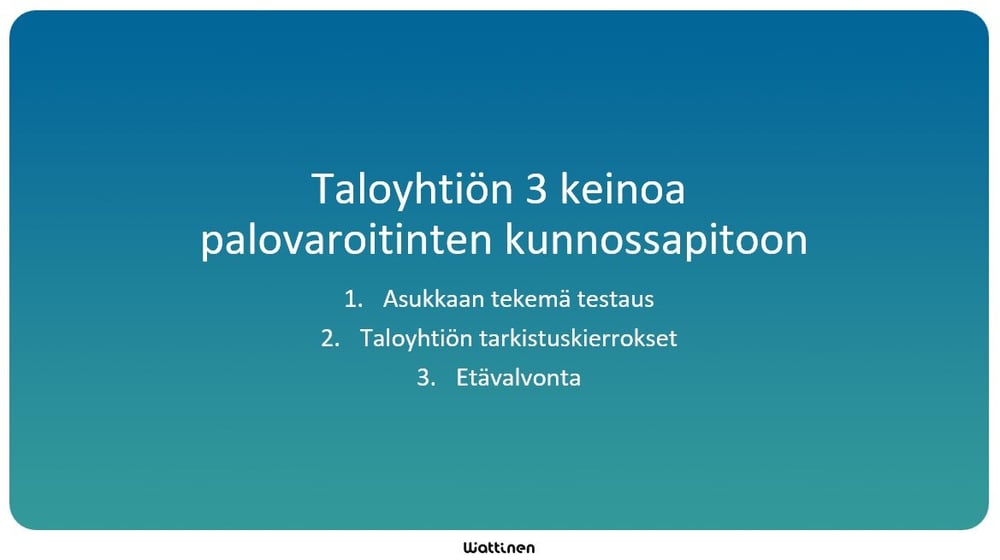 Taloyhtiön 3 keinoa palovaroitinten kunnossapitoon

1. Asukkaan tekemä testaus
2. Taloyhtiön tarkistuskierrokset
3. Etävalvonta

Wattinen